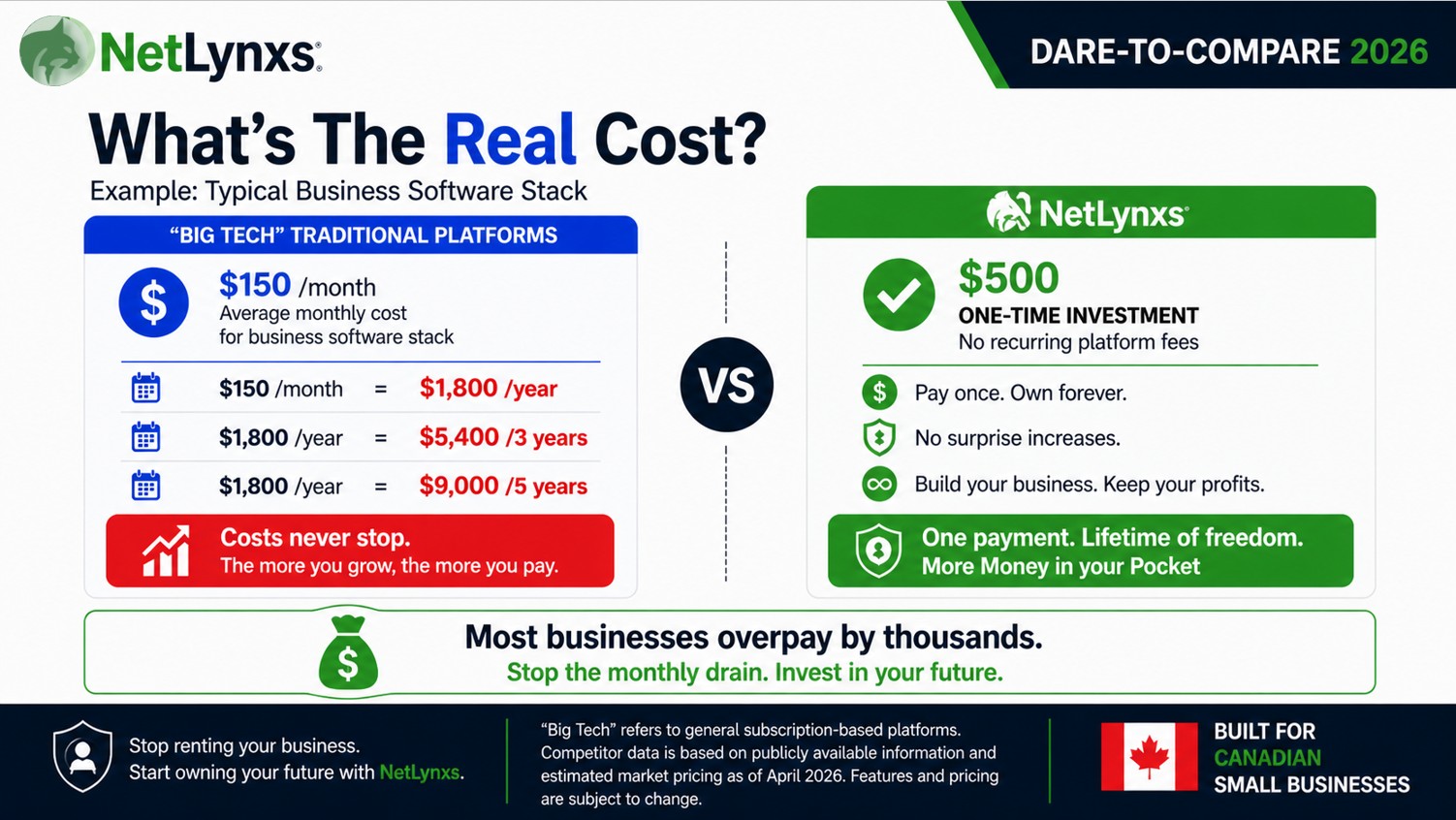 NetLynxs®

DARE-TO-COMPARE 2026

What's The Real Cost?

Example: Typical Business Software Stack

"BIG TECH" TRADITIONAL PLATFORMS

$150 /month
Average monthly cost
for business software stack

$150 /month = $1,800 /year

$1,800 /year = $5,400 /3 years

$1,800 /year = $9,000 /5 years

Costs never stop.
The more you grow, the more you pay.

VS

NetLynxs®

$500
ONE-TIME INVESTMENT
No recurring platform fees

Pay once. Own forever.

No surprise increases.

Build your business. Keep your profits.

One payment. Lifetime of freedom.
More Money in your Pocket

Most businesses overpay by thousands.
Stop the monthly drain. Invest in your future.

Stop renting your business.
Start owning your future with NetLynxs.

"Big Tech" refers to general subscription-based platforms. Competitor data is based on publicly available information and estimated market pricing as of April 2026. Features and pricing are subject to change.

BUILT FOR
CANADIAN
SMALL BUSINESSES